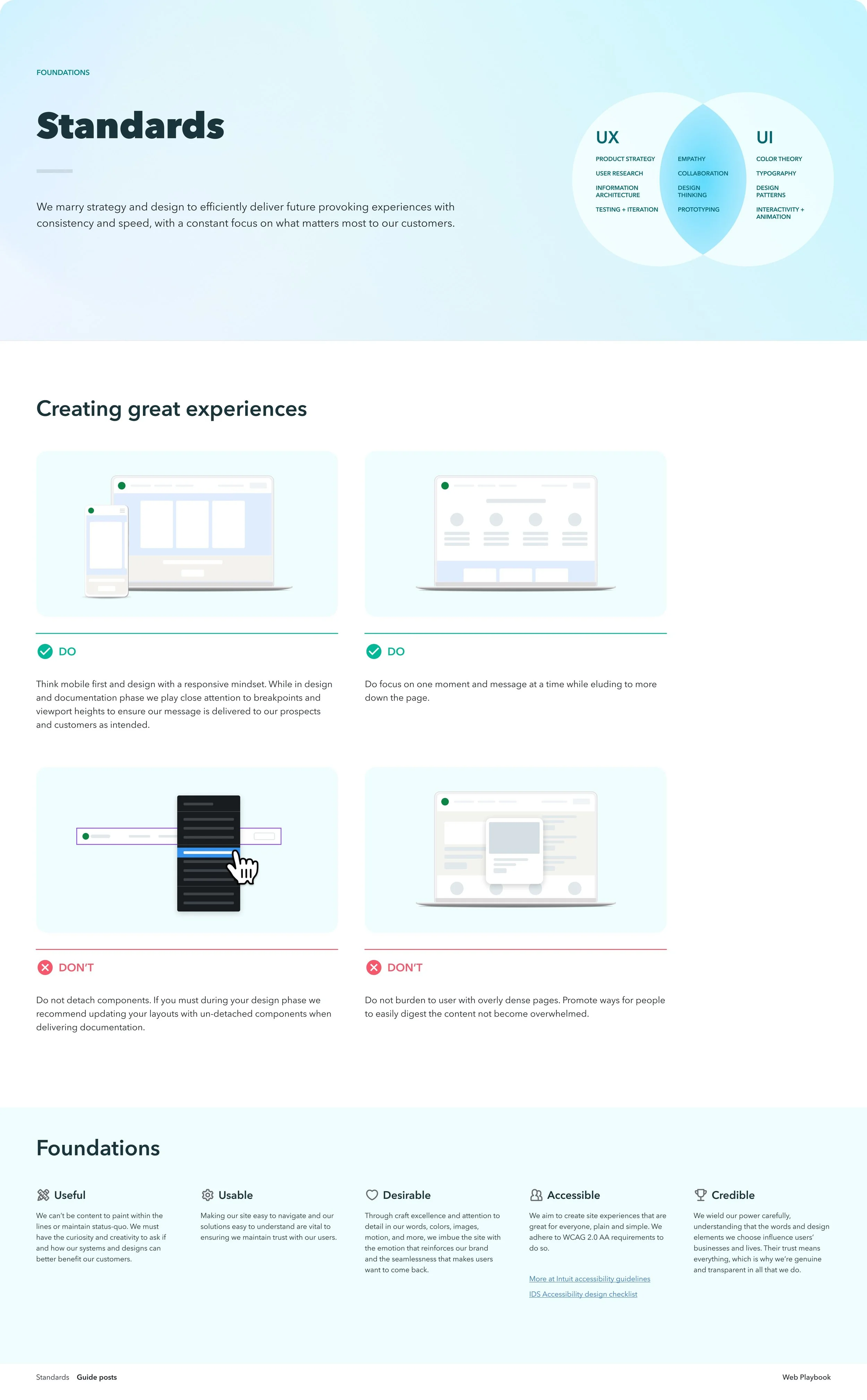 FOUNDATIONS

Standards

We marry strategy and design to efficiently deliver future provoking experiences with consistency and speed, with a constant focus on what matters most to our customers.

UX

PRODUCT STRATEGY
USER RESEARCH
INFORMATION ARCHITECTURE
TESTING + ITERATION

EMPATHY
COLLABORATION
DESIGN THINKING
PROTOTYPING

UI

COLOR THEORY
TYPOGRAPHY
DESIGN PATTERNS
INTERACTIVITY + ANIMATION

Creating great experiences

DO

Think mobile first and design with a responsive mindset. While in design and documentation phase we play close attention to breakpoints and viewport heights to ensure our message is delivered to our prospects and customers as intended.

DO

Do focus on one moment and message at a time while eluding to more down the page.

DON'T

Do not detach components. If you must during your design phase we recommend updating your layouts with un-detached components when delivering documentation.

DON'T

Do not burden to user with overly dense pages. Promote ways for people to easily digest the content not become overwhelmed.

Foundations

Useful

We can't be content to paint within the lines or maintain status-quo. We must have the curiosity and creativity to ask if and how our systems and designs can better benefit our customers.

Usable

Making our site easy to navigate and our solutions easy to understand are vital to ensuring we maintain trust with our users.

Desirable

Through craft excellence and attention to detail in our words, colors, images, motion, and more, we imbue the site with the emotion that reinforces our brand and the seamlessness that makes users want to come back.

Accessible

We aim to create site experiences that are great for everyone, plain and simple. We adhere to WCAG 2.0 AA requirements to do so.

More at Intuit accessibility guidelines
IDS Accessibility design checklist

Credible

We wield our power carefully, understanding that the words and design elements we choose influence users' businesses and lives. Their trust means everything, which is why we're genuine and transparent in all that we do.

Standards Guide posts

Web Playbook